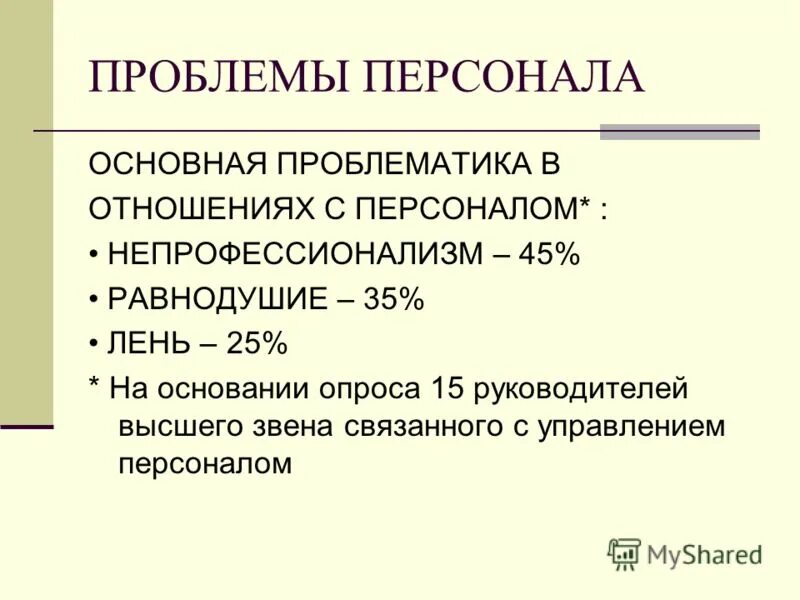 ПРОБЛЕМЫ ПЕРСОНАЛА

ОСНОВНАЯ ПРОБЛЕМАТИКА В ОТНОШЕНИЯХ С ПЕРСОНАЛОМ* :

• НЕПРОФЕССИОНАЛИЗМ – 45%

• РАВНОДУШИЕ – 35%

• ЛЕНЬ – 25%

* На основании опроса 15 руководителей высшего звена связанного с управлением персоналом

MyShared